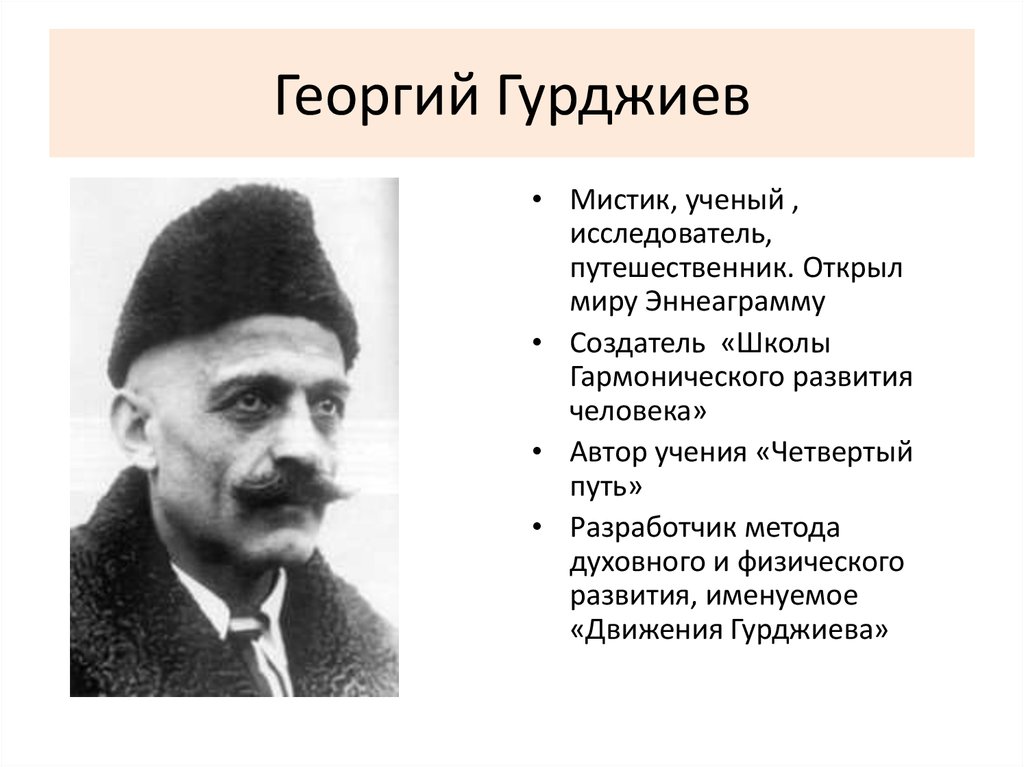 Георгий Гурджиев

• Мистик, ученый , исследователь, путешественник. Открыл миру Эннеаграмму
• Создатель «Школы Гармонического развития человека»
• Автор учения «Четвертый путь»
• Разработчик метода духовного и физического развития, именуемое «Движения Гурджиева»